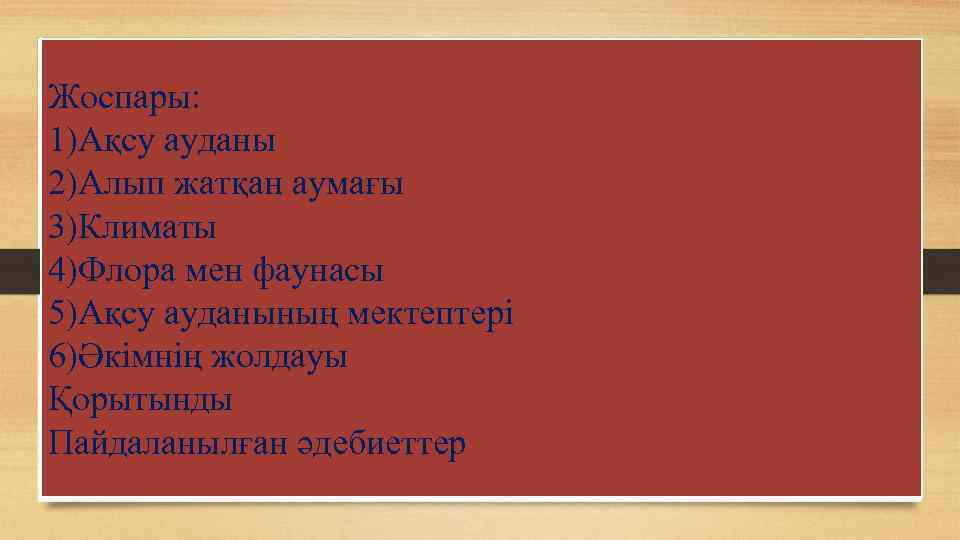 Жоспары:
1)Ақсу ауданы
2)Алып жатқан аумағы
3)Климаты
4)Флора мен фаунасы
5)Ақсу ауданының мектептері
6)Әкімнің жолдауы
Қорытынды
Пайдаланылған әдебиеттер